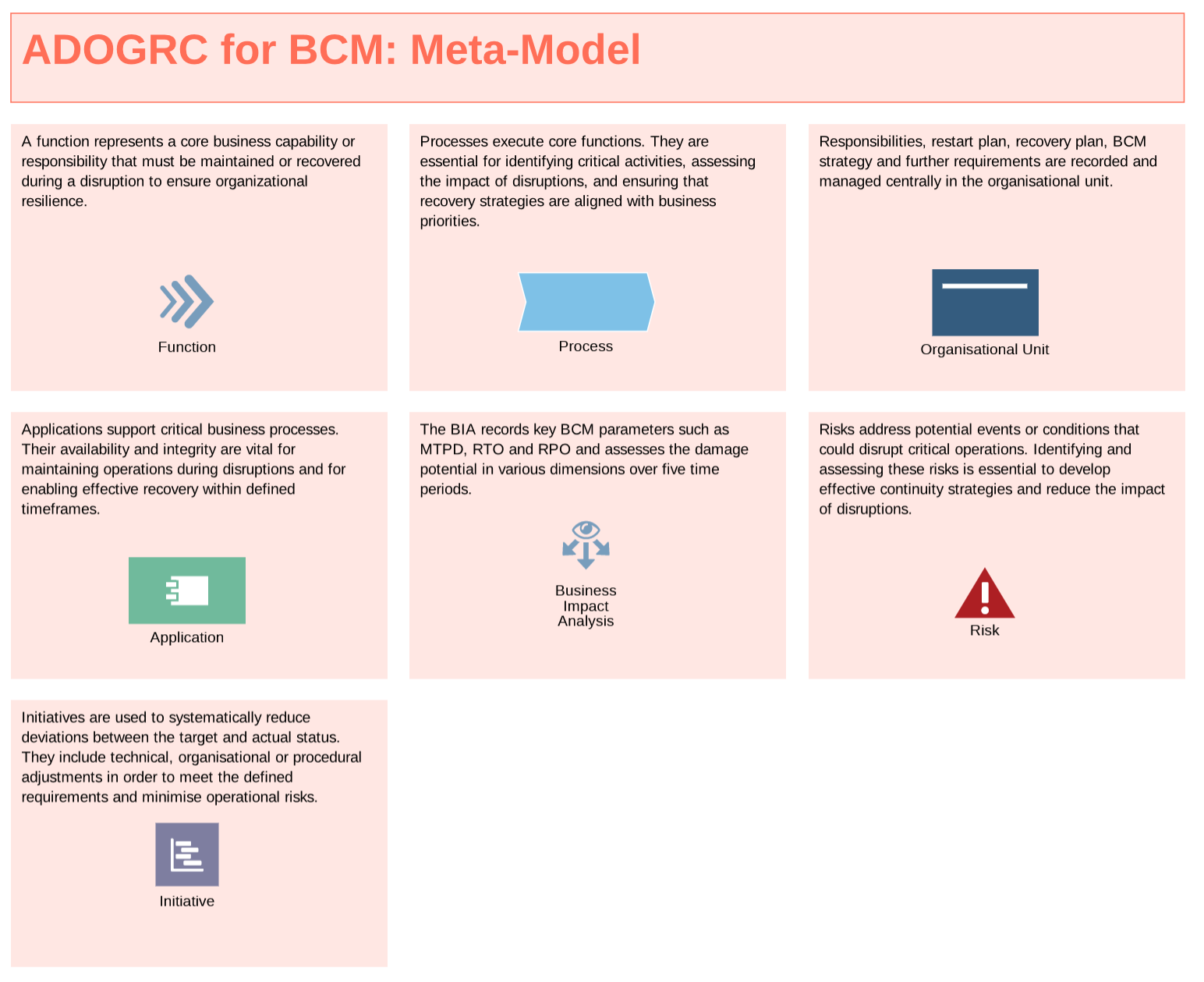 ADOGRC for BCM: Meta-Model

A function represents a core business capability or responsibility that must be maintained or recovered during a disruption to ensure organizational resilience.

Function

Processes execute core functions. They are essential for identifying critical activities, assessing the impact of disruptions, and ensuring that recovery strategies are aligned with business priorities.

Process

Responsibilities, restart plan, recovery plan, BCM strategy and further requirements are recorded and managed centrally in the organisational unit.

Organisational Unit

Applications support critical business processes. Their availability and integrity are vital for maintaining operations during disruptions and for enabling effective recovery within defined timeframes.

Application

The BIA records key BCM parameters such as MTPD, RTO and RPO and assesses the damage potential in various dimensions over five time periods.

Business Impact Analysis

Risks address potential events or conditions that could disrupt critical operations. Identifying and assessing these risks is essential to develop effective continuity strategies and reduce the impact of disruptions.

Risk

Initiatives are used to systematically reduce deviations between the target and actual status. They include technical, organisational or procedural adjustments in order to meet the defined requirements and minimise operational risks.

Initiative